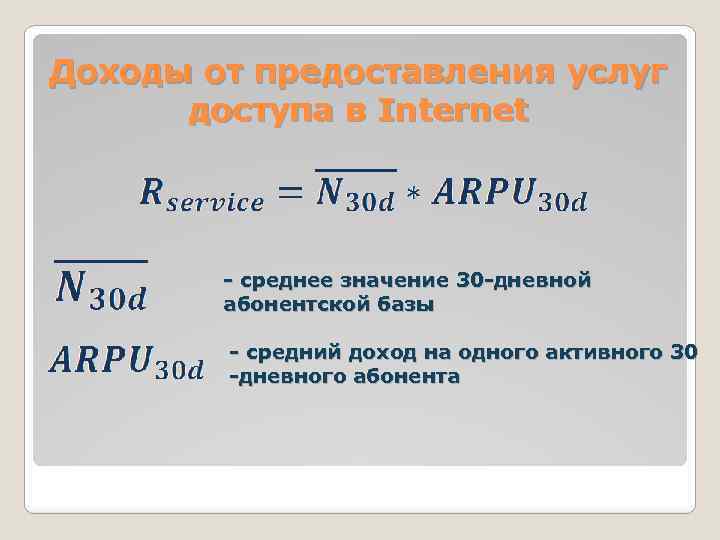 Доходы от предоставления услуг доступа в Internet

$R_{service} = \overline{N_{30d}} * ARPU_{30d}$

$\overline{N_{30d}}$ - среднее значение 30-дневной абонентской базы

$ARPU_{30d}$ - средний доход на одного активного 30 -дневного абонента